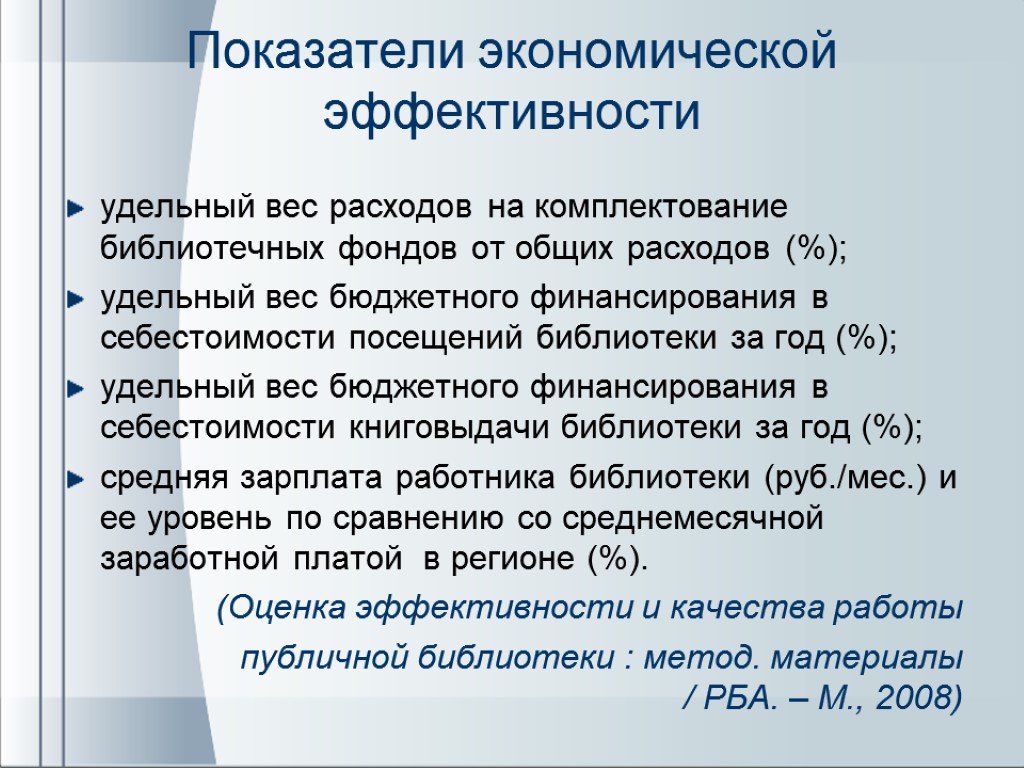 Показатели экономической эффективности

удельный вес расходов на комплектование библиотечных фондов от общих расходов (%);

удельный вес бюджетного финансирования в себестоимости посещений библиотеки за год (%);

удельный вес бюджетного финансирования в себестоимости книговыдачи библиотеки за год (%);

средняя зарплата работника библиотеки (руб./мес.) и ее уровень по сравнению со среднемесячной заработной платой в регионе (%).

(Оценка эффективности и качества работы публичной библиотеки : метод. материалы / РБА. – М., 2008)